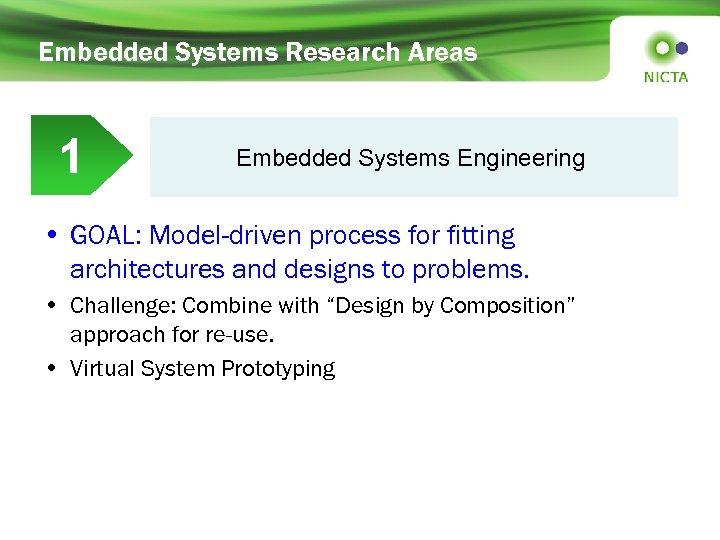 Embedded Systems Research Areas

NICTA

1

Embedded Systems Engineering

• GOAL: Model-driven process for fitting architectures and designs to problems.

• Challenge: Combine with “Design by Composition” approach for re-use.

• Virtual System Prototyping